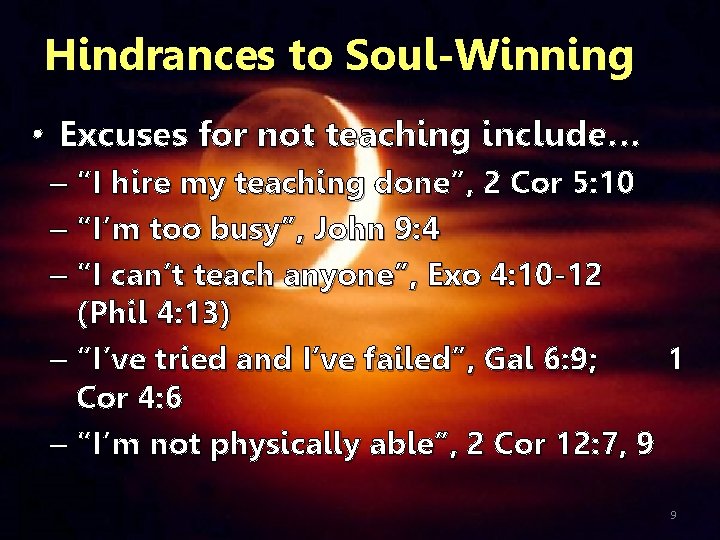 Hindrances to Soul-Winning

• Excuses for not teaching include…
– "I hire my teaching done", 2 Cor 5:10
– "I'm too busy", John 9:4
– "I can't teach anyone", Exo 4:10-12 (Phil 4:13)
– "I've tried and I've failed", Gal 6:9; 1 Cor 4:6
– "I'm not physically able", 2 Cor 12:7, 9

9